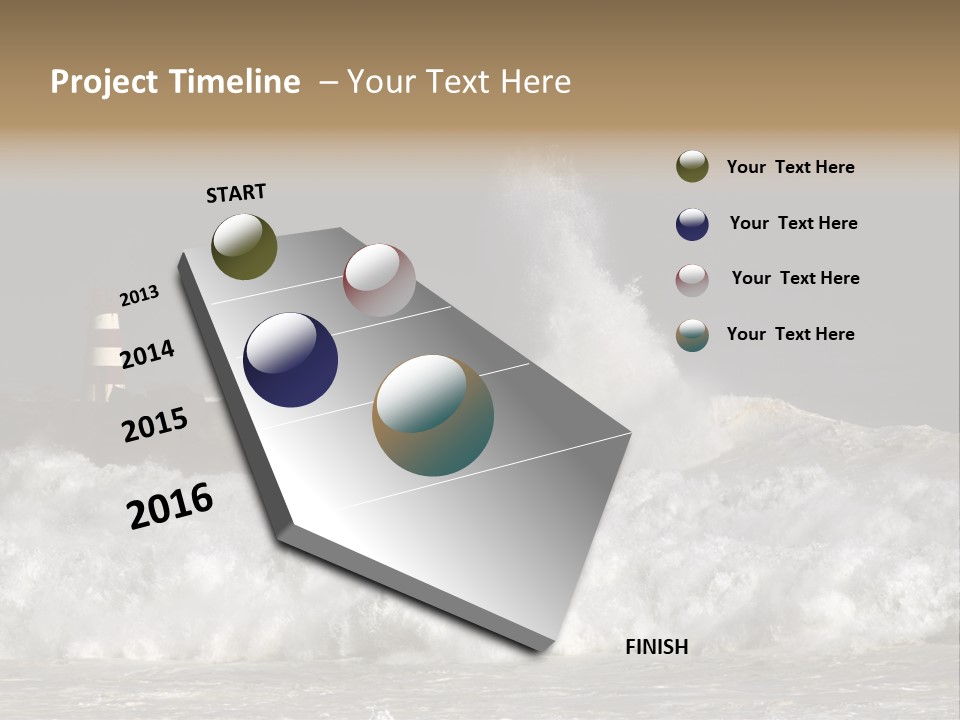 Project Timeline – Your Text Here

START

2013

2014

2015

2016

FINISH

Your Text Here

Your Text Here

Your Text Here

Your Text Here